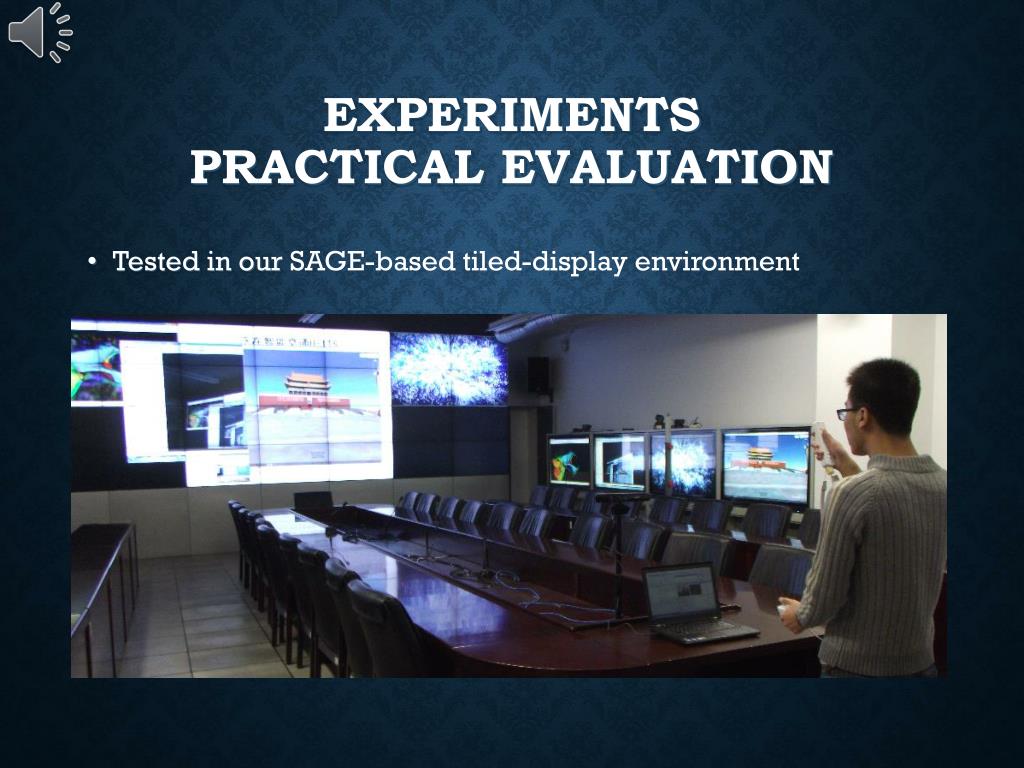 EXPERIMENTS
PRACTICAL EVALUATION

• Tested in our SAGE-based tiled-display environment